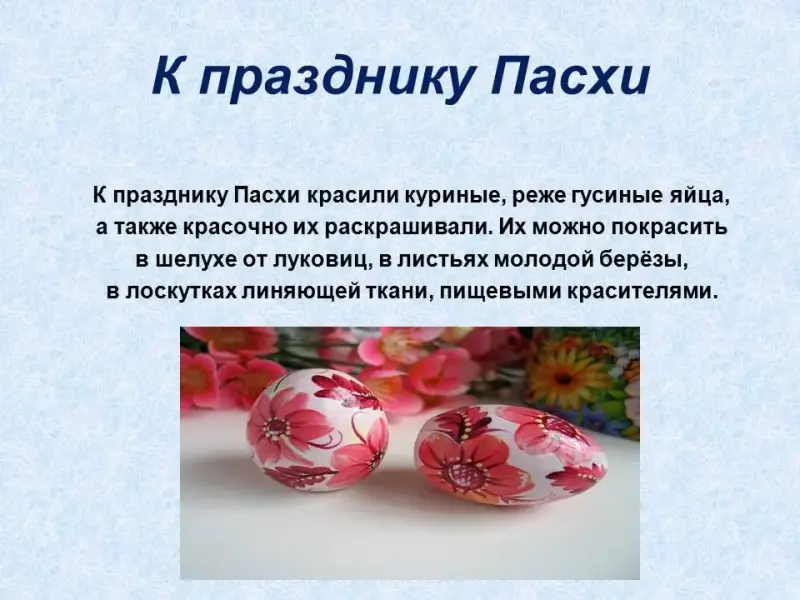 К празднику Пасхи

К празднику Пасхи красили куриные, реже гусиные яйца, а также красочно их раскрашивали. Их можно покрасить в шелухе от луковиц, в листьях молодой берёзы, в лоскутках линяющей ткани, пищевыми красителями.